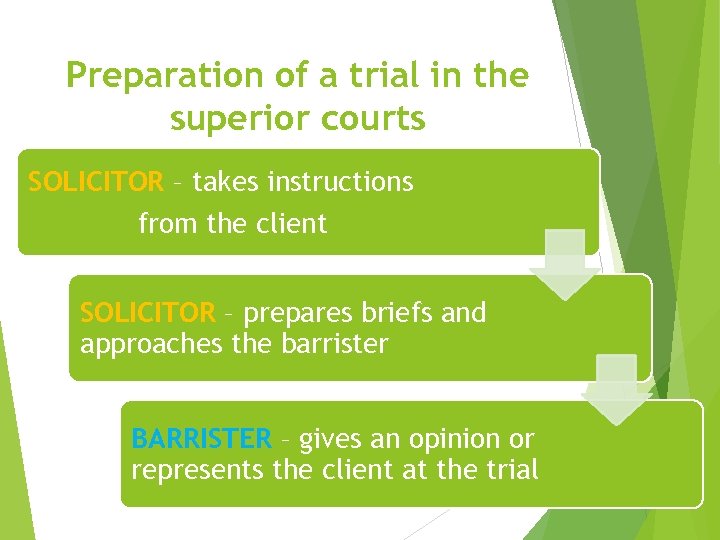 Preparation of a trial in the superior courts

SOLICITOR – takes instructions from the client

SOLICITOR – prepares briefs and approaches the barrister

BARRISTER – gives an opinion or represents the client at the trial